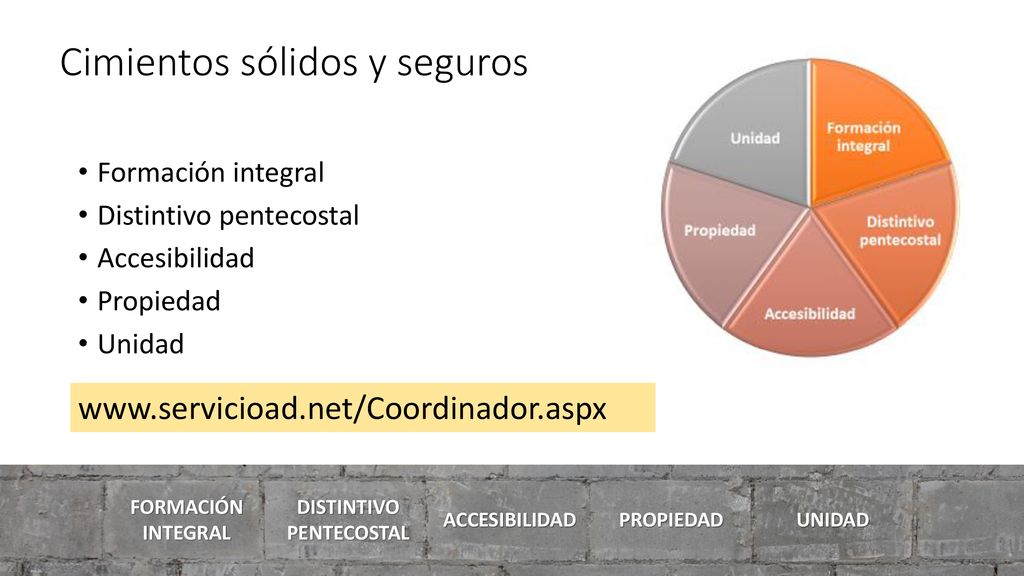 Cimientos sólidos y seguros

• Formación integral
• Distintivo pentecostal
• Accesibilidad
• Propiedad
• Unidad

Unidad

Formación integral

Distintivo pentecostal

Accesibilidad

Propiedad

www.servicioad.net/Coordinador.aspx

FORMACIÓN INTEGRAL

DISTINTIVO PENTECOSTAL

ACCESIBILIDAD

PROPIEDAD

UNIDAD